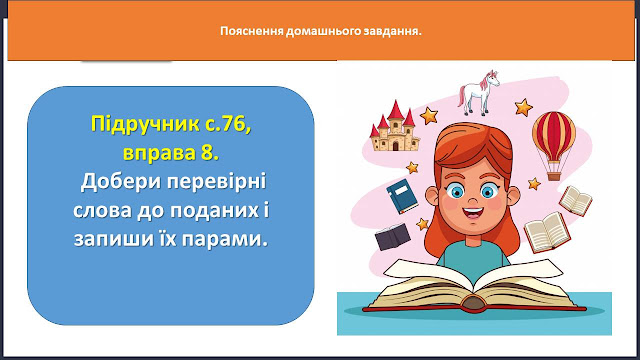 Пояснення домашнього завдання.

Підручник с.76, вправа 8.
Добери перевірні слова до поданих і запиши їх парами.